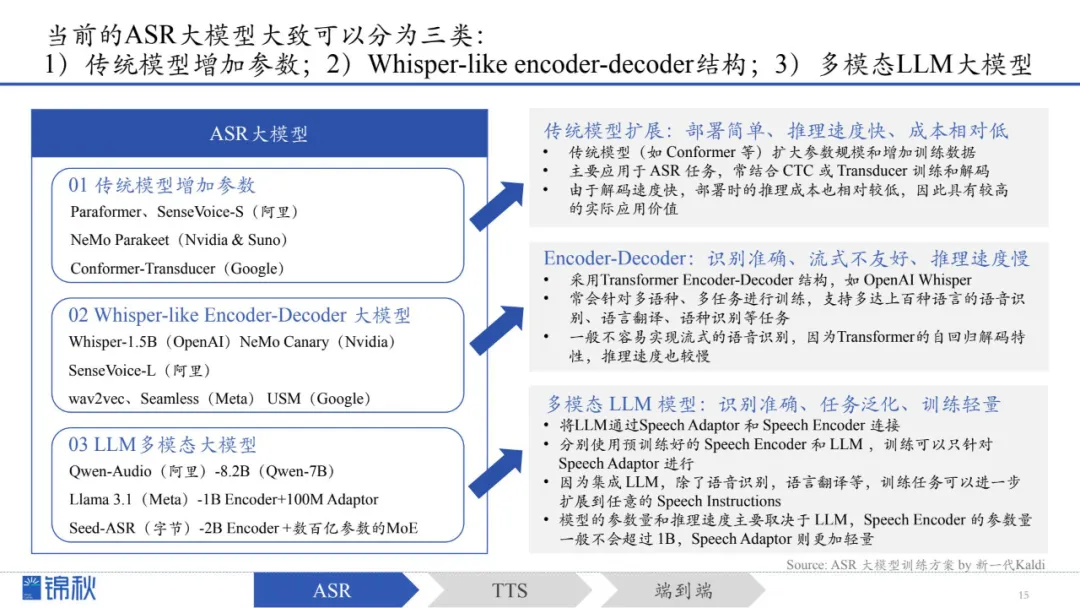 当前的ASR大模型大致可以分为三类：
1）传统模型增加参数；2）Whisper-like encoder-decoder结构；3）多模态LLM大模型

ASR大模型

01 传统模型增加参数
Paraformer、SenseVoice-S（阿里）
NeMo Parakeet（Nvidia & Suno）
Conformer-Transducer（Google）

02 Whisper-like Encoder-Decoder 大模型
Whisper-1.5B（OpenAI）NeMo Canary（Nvidia）
SenseVoice-L（阿里）
wav2vec、Seamless（Meta） USM（Google）

03 LLM多模态大模型
Qwen-Audio（阿里）-8.2B（Qwen-7B）
Llama 3.1（Meta）-1B Encoder+100M Adaptor
Seed-ASR（字节）-2B Encoder＋数百亿参数的MoE

传统模型扩展：部署简单、推理速度快、成本相对低
• 传统模型（如 Conformer 等）扩大参数规模和增加训练数据
• 主要应用于 ASR 任务，常结合 CTC 或 Transducer 训练和解码
• 由于解码速度快，部署时的推理成本也相对较低，因此具有较高的实际应用价值

Encoder-Decoder：识别准确、流式不友好、推理速度慢
• 采用Transformer Encoder-Decoder 结构，如 OpenAI Whisper
• 常会针对多语种、多任务进行训练，支持多达上百种语言的语音识别、语言翻译、语种识别等任务
• 一般不容易实现流式的语音识别，因为Transformer的自回归解码特性，推理速度也较慢

多模态 LLM 模型：识别准确、任务泛化、训练轻量
• 将LLM通过Speech Adaptor 和 Speech Encoder 连接
• 分别使用预训练好的 Speech Encoder 和 LLM ，训练可以只针对 Speech Adaptor 进行
• 因为集成 LLM，除了语音识别，语言翻译等，训练任务可以进一步扩展到任意的 Speech Instructions
• 模型的参数量和推理速度主要取决于 LLM，Speech Encoder 的参数量一般不会超过 1B，Speech Adaptor 则更加轻量

Source: ASR 大模型训练方案 by 新一代Kaldi

锦秋

ASR TTS 端到端

15